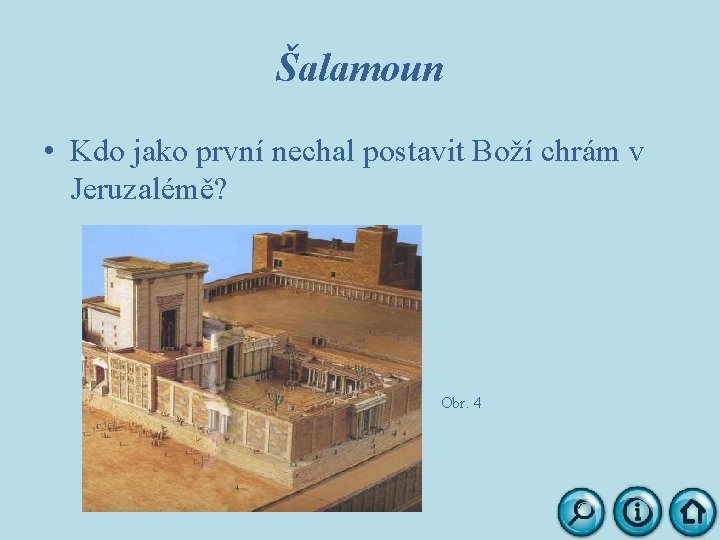 Šalamoun

• Kdo jako první nechal postavit Boží chrám v Jeruzalémě?

Obr. 4